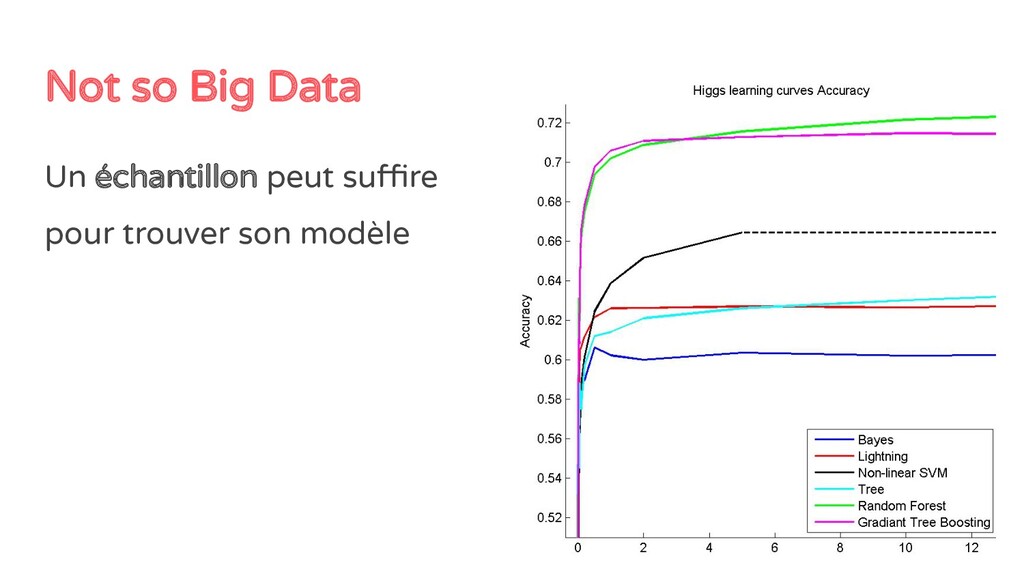 Not so Big Data

Un échantillon peut suffire pour trouver son modèle

Higgs learning curves Accuracy

Accuracy

0.72
0.7
0.68
0.66
0.64
0.62
0.6
0.58
0.56
0.54
0.52

0 2 4 6 8 10 12

Bayes
Lightning
Non-linear SVM
Tree
Random Forest
Gradiant Tree Boosting